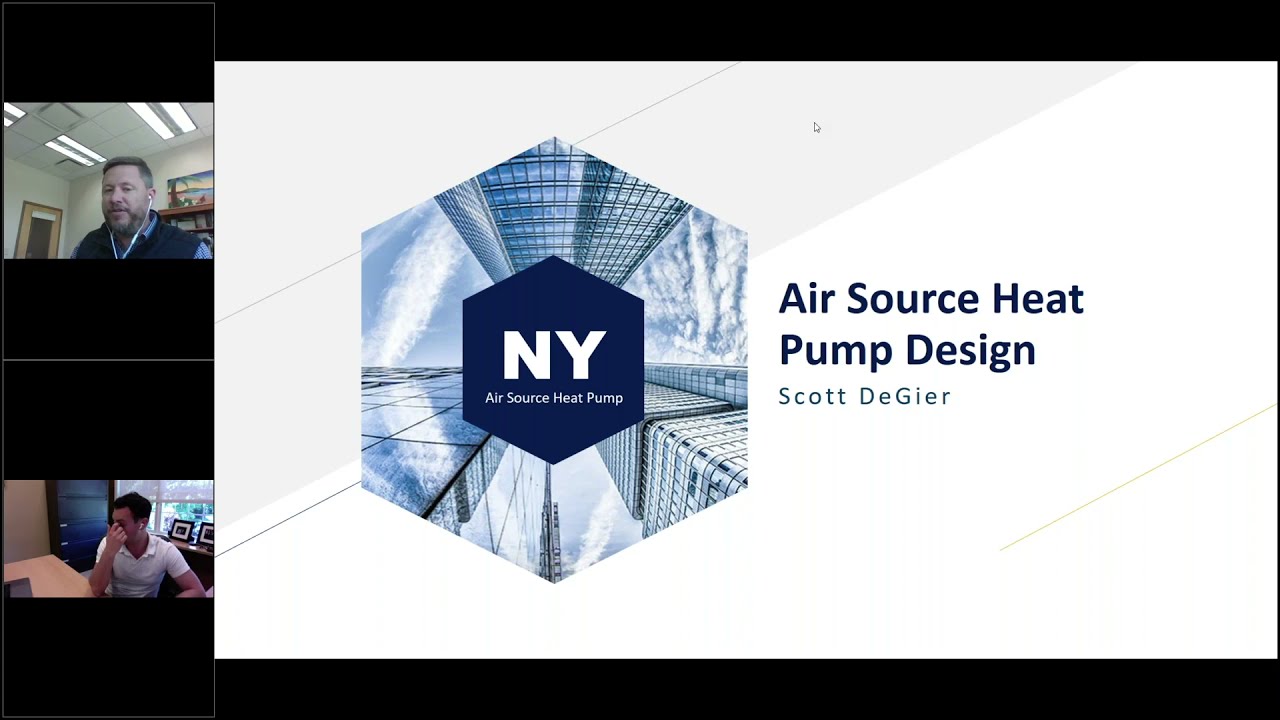 NY
Air Source Heat Pump

Air Source Heat Pump Design
Scott DeGier